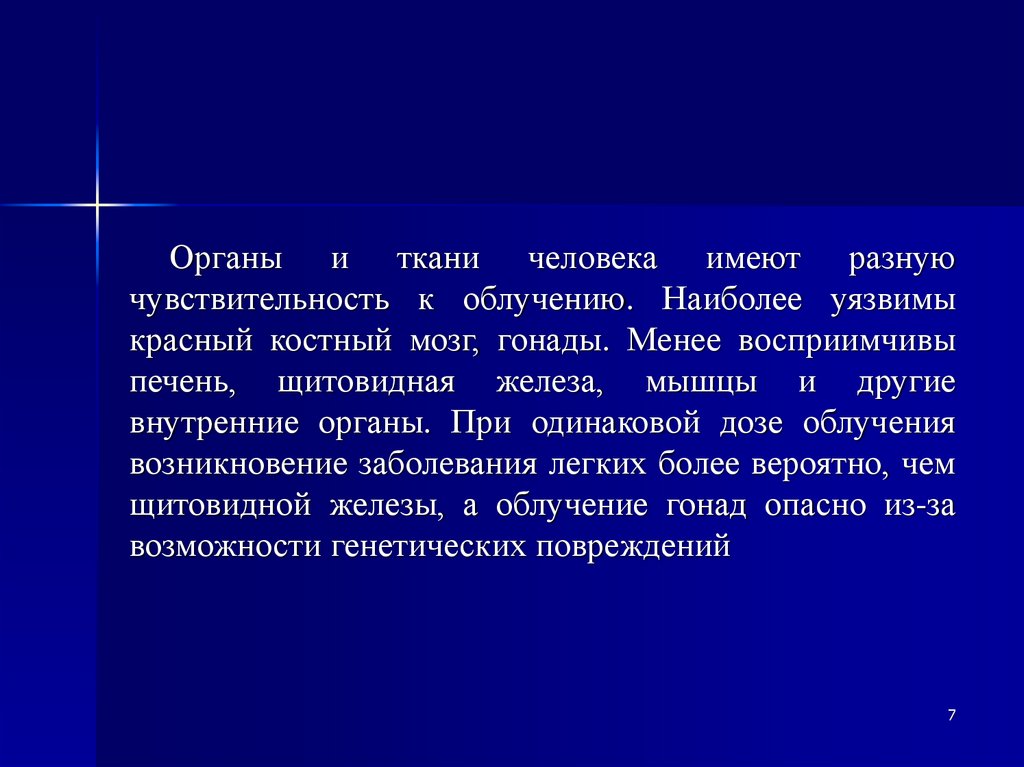 Органы и ткани человека имеют разную чувствительность к облучению. Наиболее уязвимы красный костный мозг, гонады. Менее восприимчивы печень, щитовидная железа, мышцы и другие внутренние органы. При одинаковой дозе облучения возникновение заболевания легких более вероятно, чем щитовидной железы, а облучение гонад опасно из-за возможности генетических повреждений

7